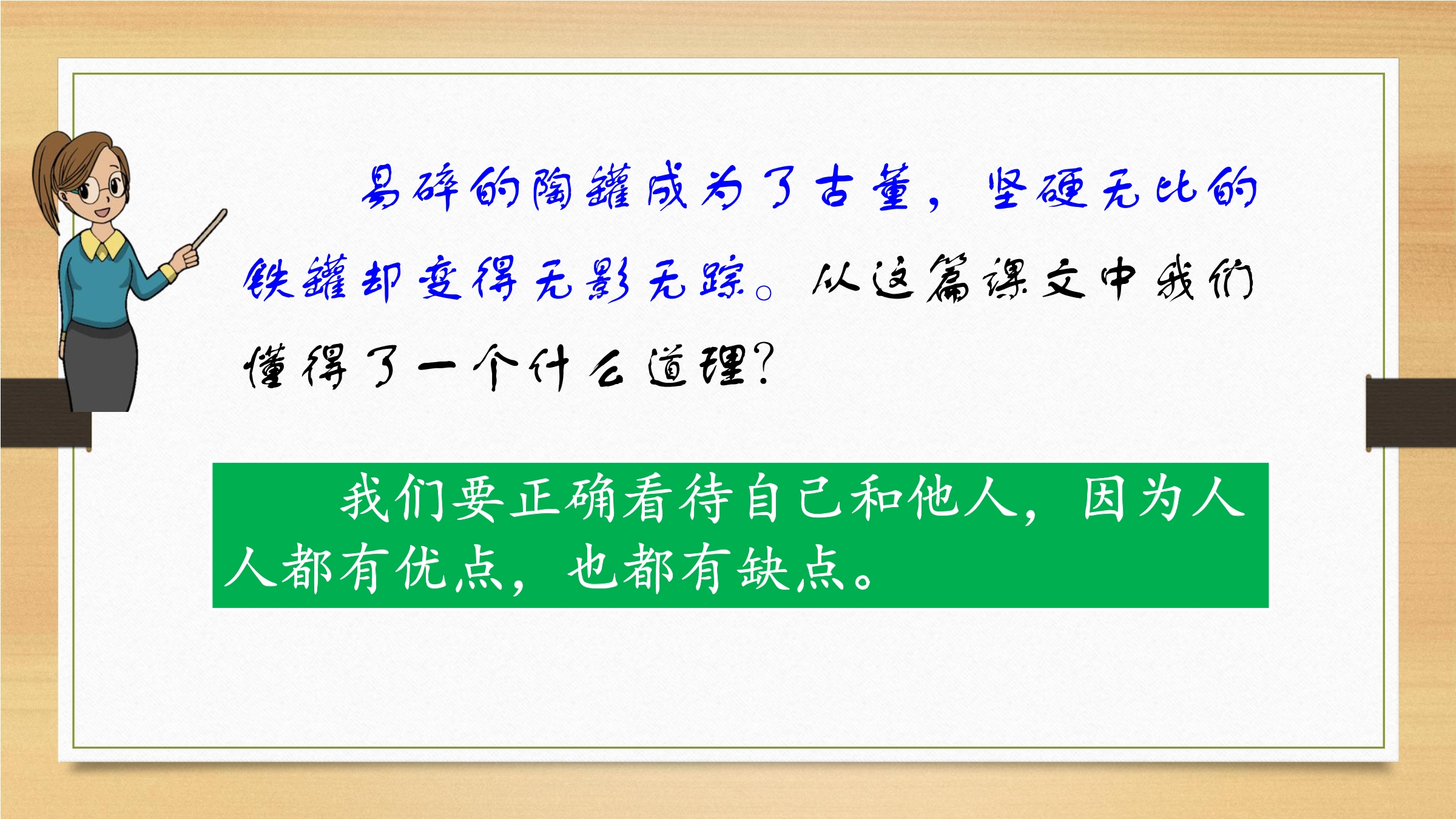 易碎的陶罐成为了古董，坚硬无比的铁罐却变得无影无踪。从这篇课文中我们懂得了一个什么道理？

我们要正确看待自己和他人，因为人人都有优点，也都有缺点。